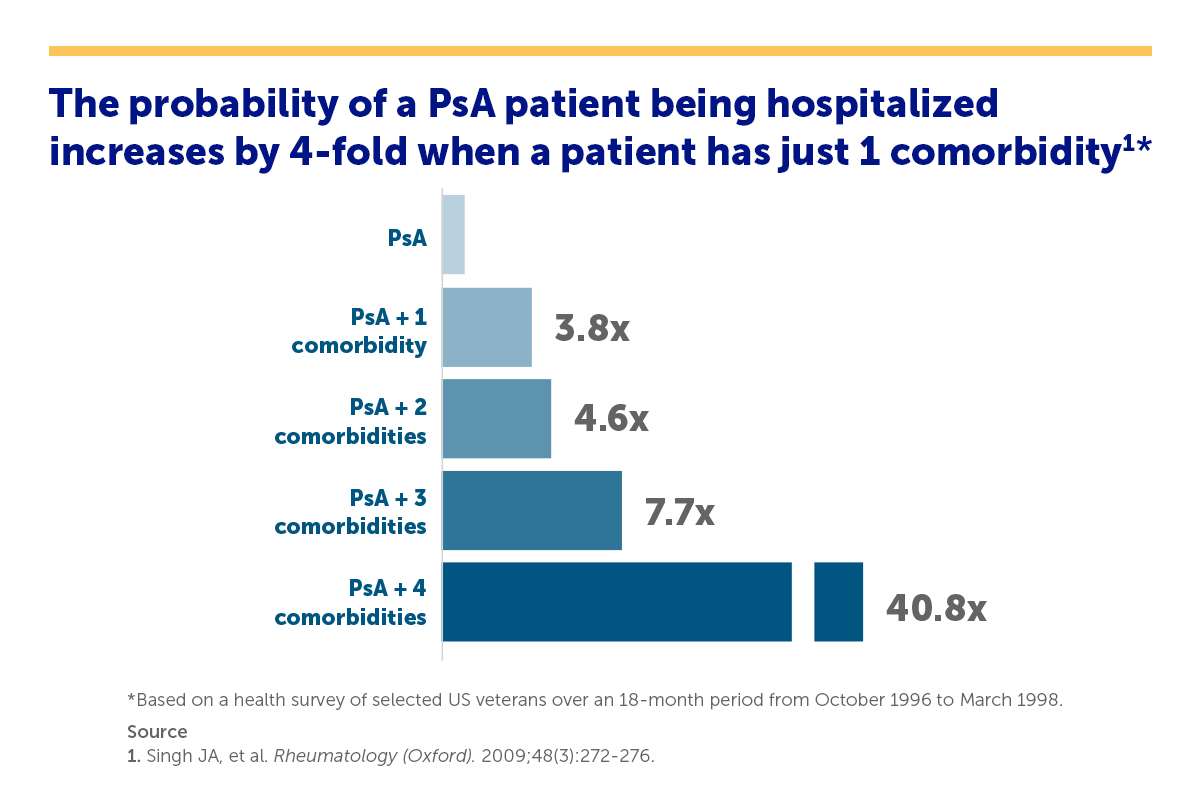 The probability of a PsA patient being hospitalized increases by 4-fold when a patient has just 1 comorbidity$^{1*}$

PsA

PsA + 1 comorbidity
3.8x

PsA + 2 comorbidities
4.6x

PsA + 3 comorbidities
7.7x

PsA + 4 comorbidities
40.8x

*Based on a health survey of selected US veterans over an 18-month period from October 1996 to March 1998.

Source
1. Singh JA, et al. Rheumatology (Oxford). 2009;48(3):272-276.